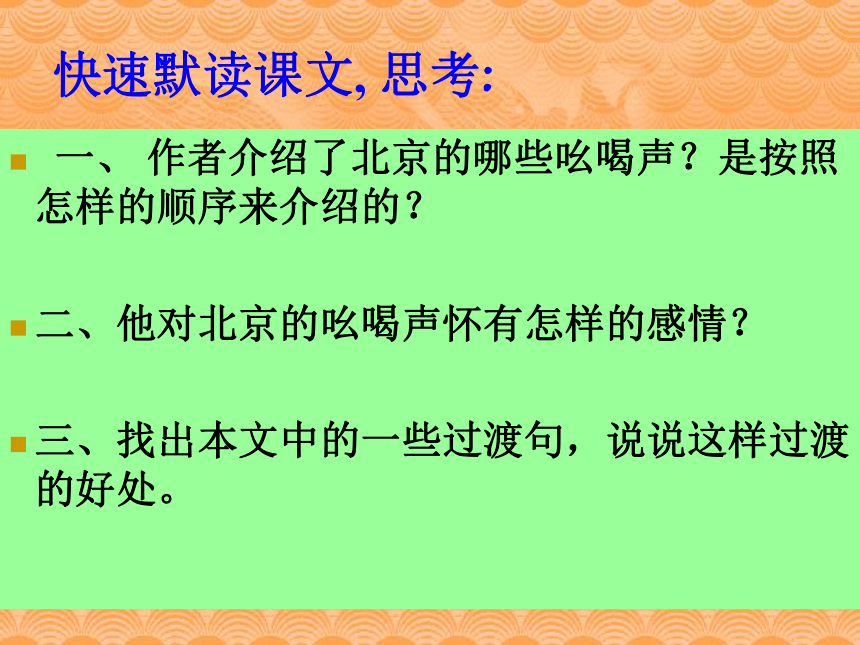 快速默读课文, 思考:

一、 作者介绍了北京的哪些吆喝声？是按照怎样的顺序来介绍的？

二、他对北京的吆喝声怀有怎样的感情？

三、找出本文中的一些过渡句，说说这样过渡的好处。